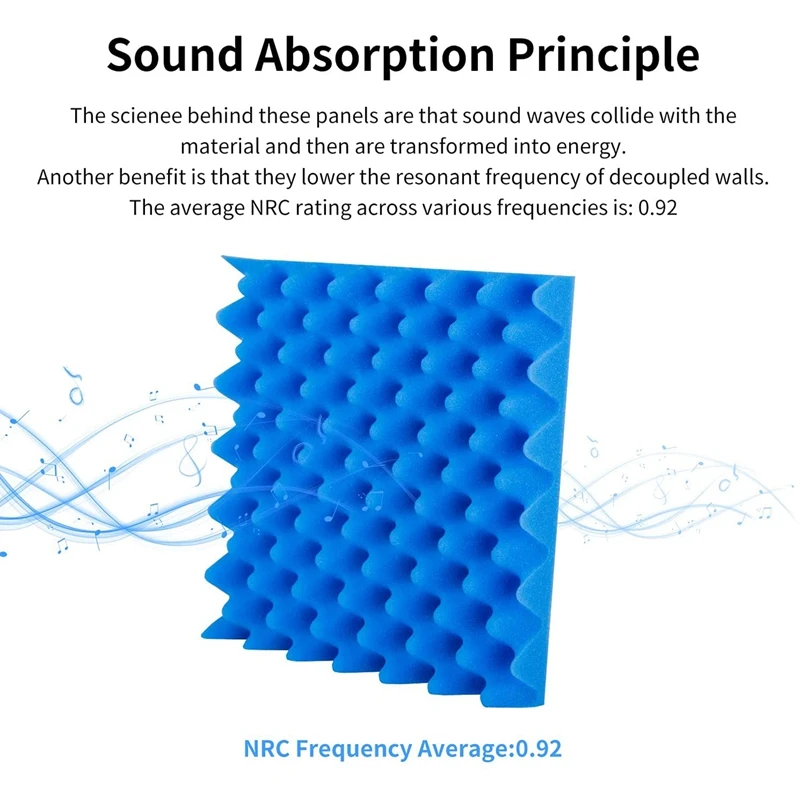 Sound Absorption Principle

The scienee behind these panels are that sound waves collide with the material and then are transformed into energy.
Another benefit is that they lower the resonant frequency of decoupled walls.
The average NRC rating across various frequencies is: 0.92

NRC Frequency Average:0.92